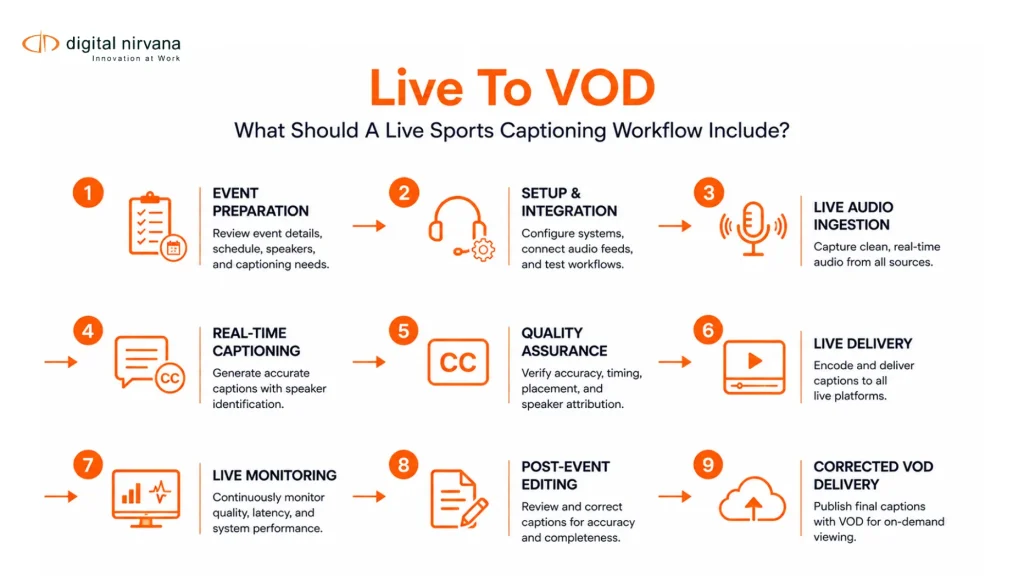 digital nirvana
Innovation at Work

Live To VOD

What Should A Live Sports Captioning Workflow Include?

1
EVENT PREPARATION
Review event details, schedule, speakers, and captioning needs.

2
SETUP & INTEGRATION
Configure systems, connect audio feeds, and test workflows.

3
LIVE AUDIO INGESTION
Capture clean, real-time audio from all sources.

4
CC
REAL-TIME CAPTIONING
Generate accurate captions with speaker identification.

5
CC
QUALITY ASSURANCE
Verify accuracy, timing, placement, and speaker attribution.

6
LIVE DELIVERY
Encode and deliver captions to all live platforms.

7
LIVE MONITORING
Continuously monitor quality, latency, and system performance.

8
POST-EVENT EDITING
Review and correct captions for accuracy and completeness.

9
CORRECTED VOD DELIVERY
Publish final captions with VOD for on-demand viewing.